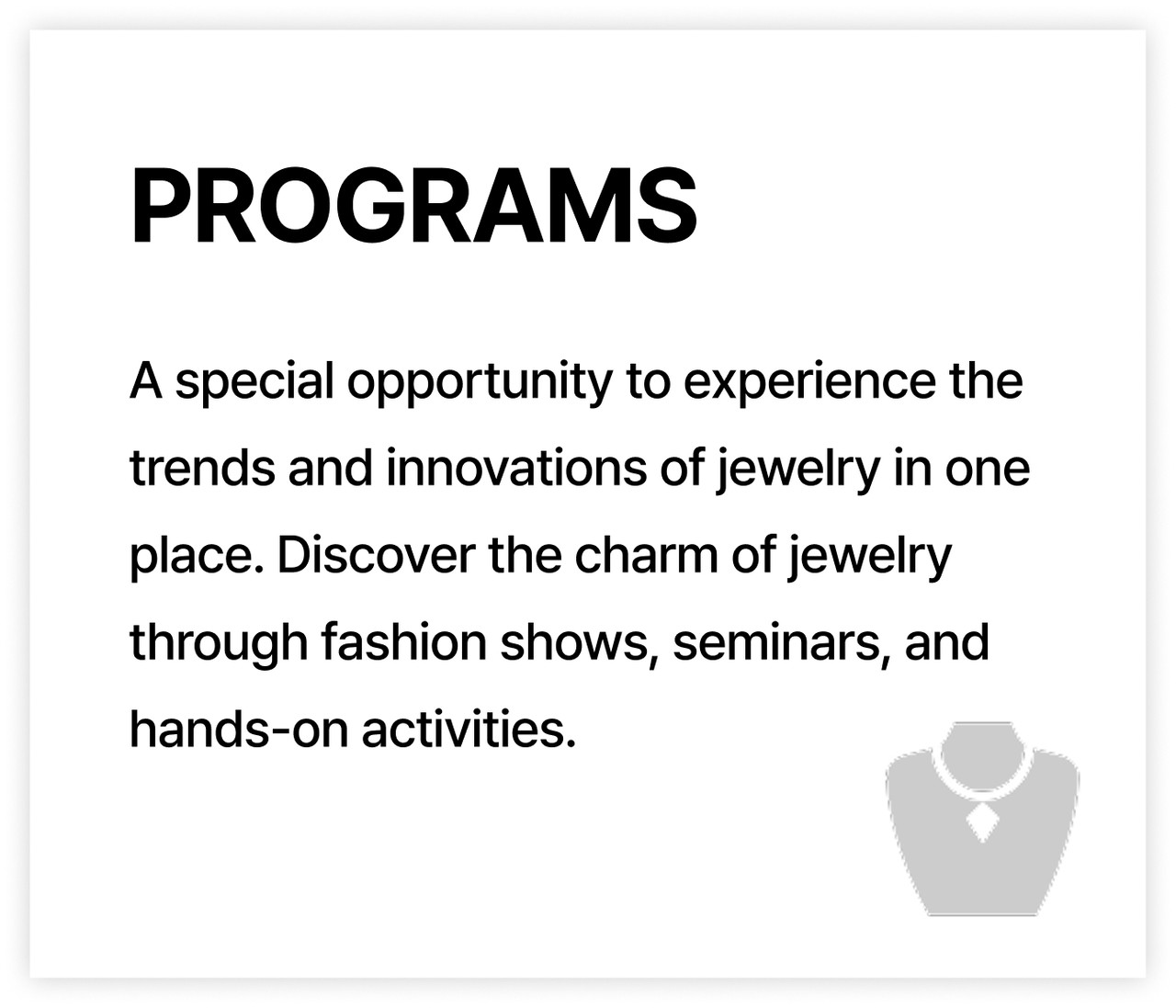 PROGRAMS

A special opportunity to experience the trends and innovations of jewelry in one place. Discover the charm of jewelry through fashion shows, seminars, and hands-on activities.